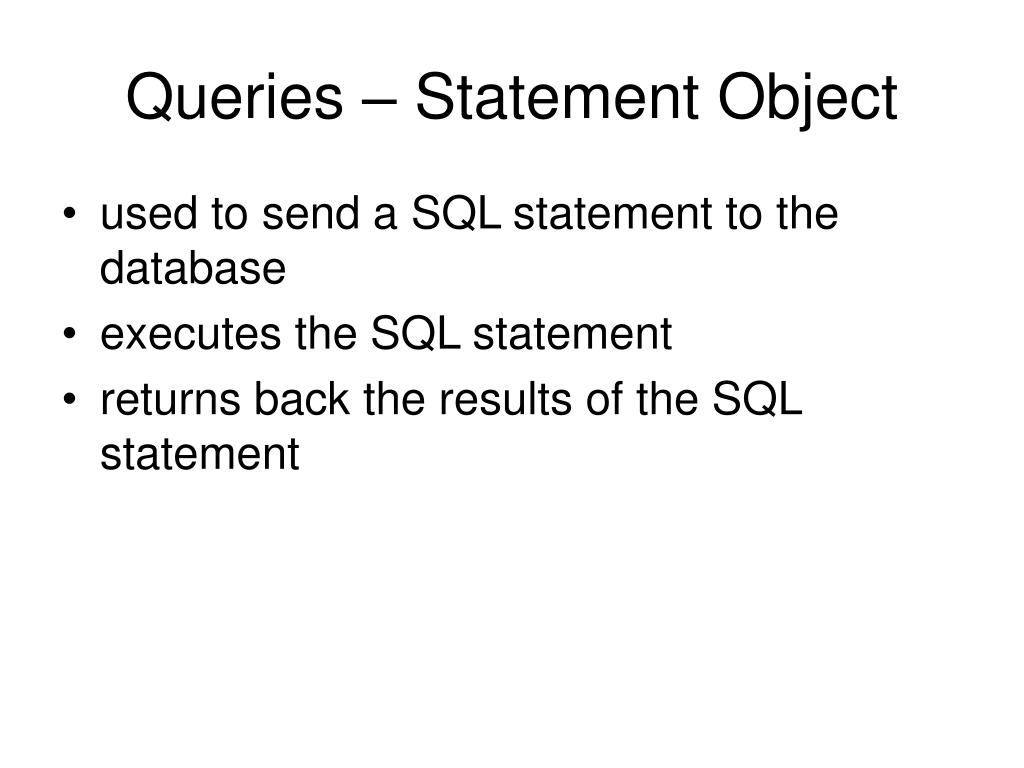 Queries – Statement Object

• used to send a SQL statement to the database
• executes the SQL statement
• returns back the results of the SQL statement